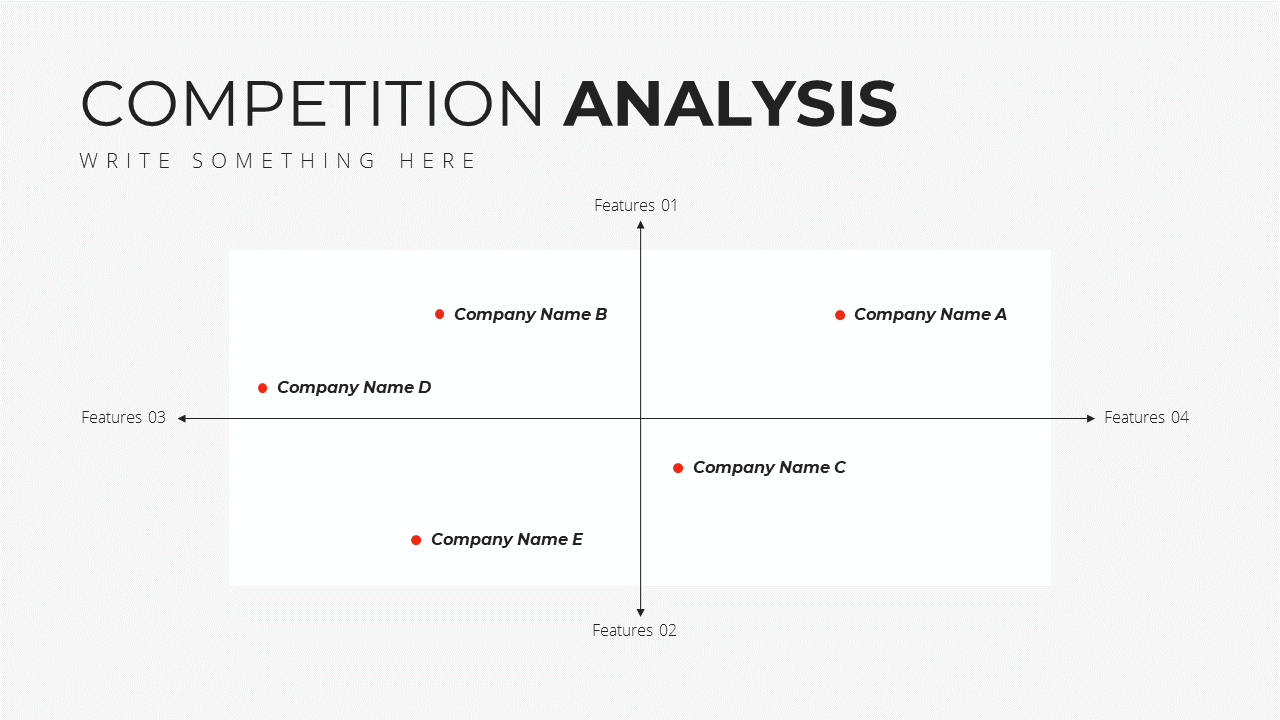 COMPETITION ANALYSIS

WRITE SOMETHING HERE

Features 01

Company Name B

Company Name A

Company Name D

Features 03

Features 04

Company Name C

Company Name E

Features 02